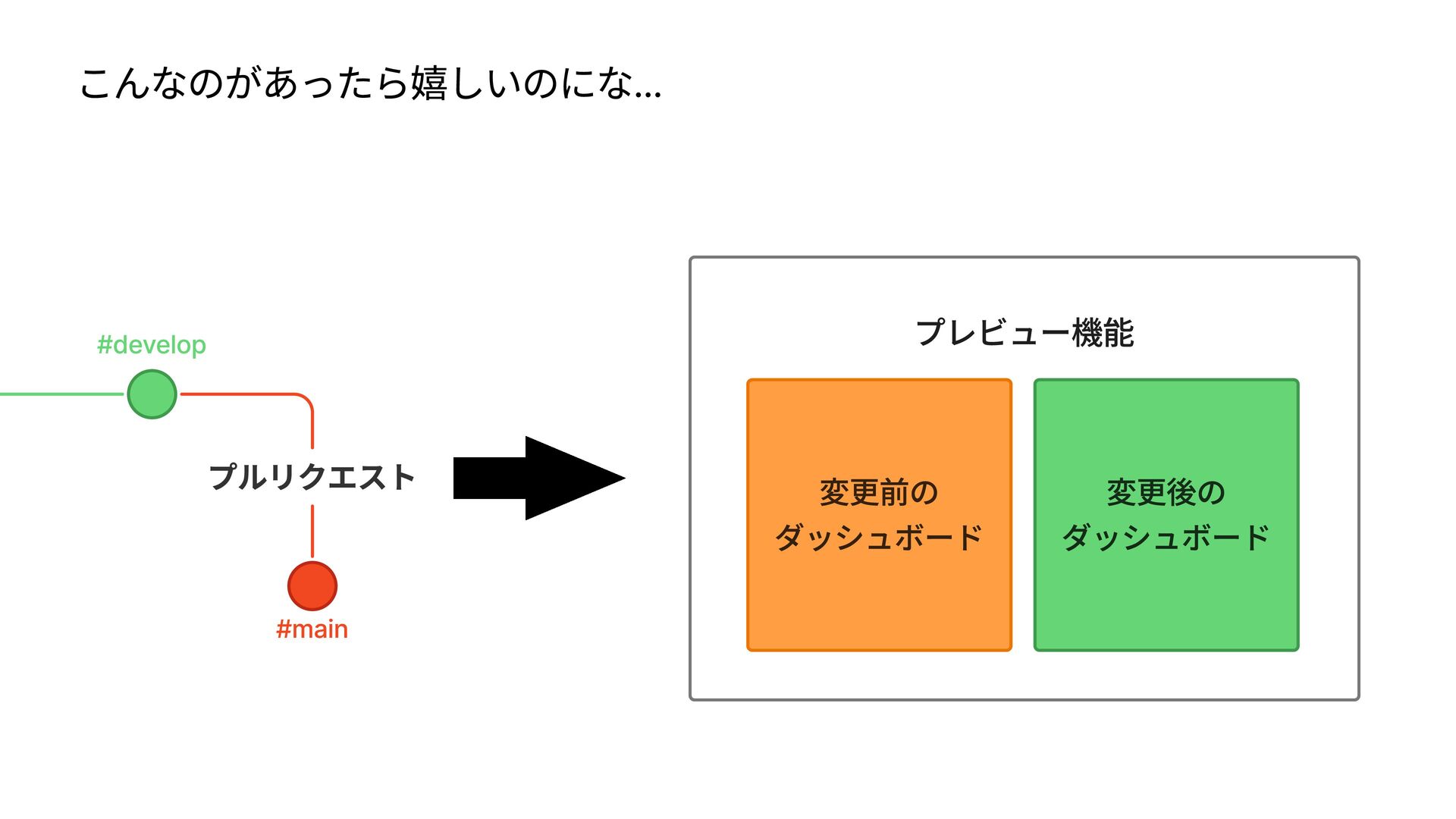 こんなのがあったら嬉しいのにな…

#develop

プルリクエスト

#main

プレビュー機能

変更前の
ダッシュボード

変更後の
ダッシュボード